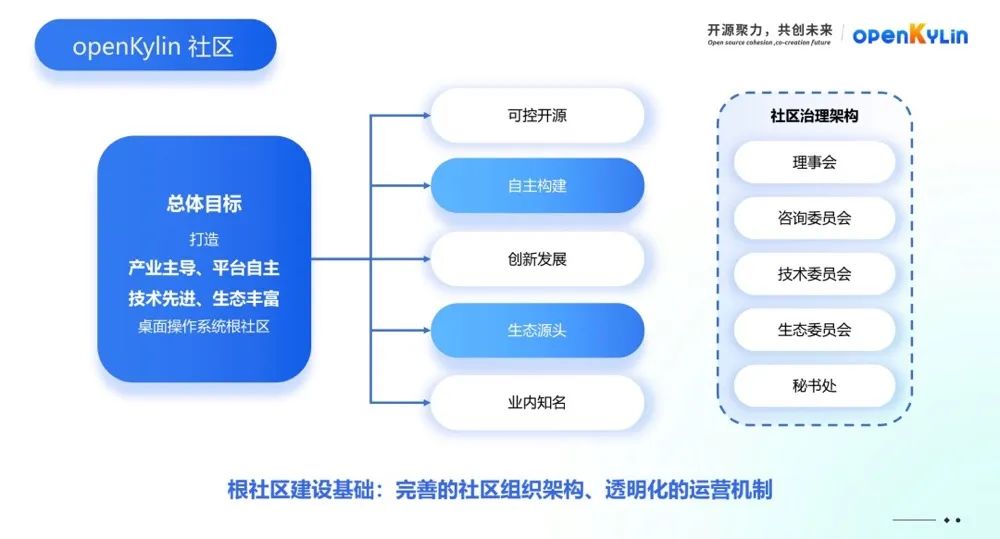 openKylin 社区

开源聚力，共创未来
Open source cohesion ,co-creation future
openKylin

总体目标
打造
产业主导、平台自主
技术先进、生态丰富
桌面操作系统根社区

可控开源
自主构建
创新发展
生态源头
业内知名

社区治理架构
理事会
咨询委员会
技术委员会
生态委员会
秘书处

根社区建设基础：完善的社区组织架构、透明化的运营机制